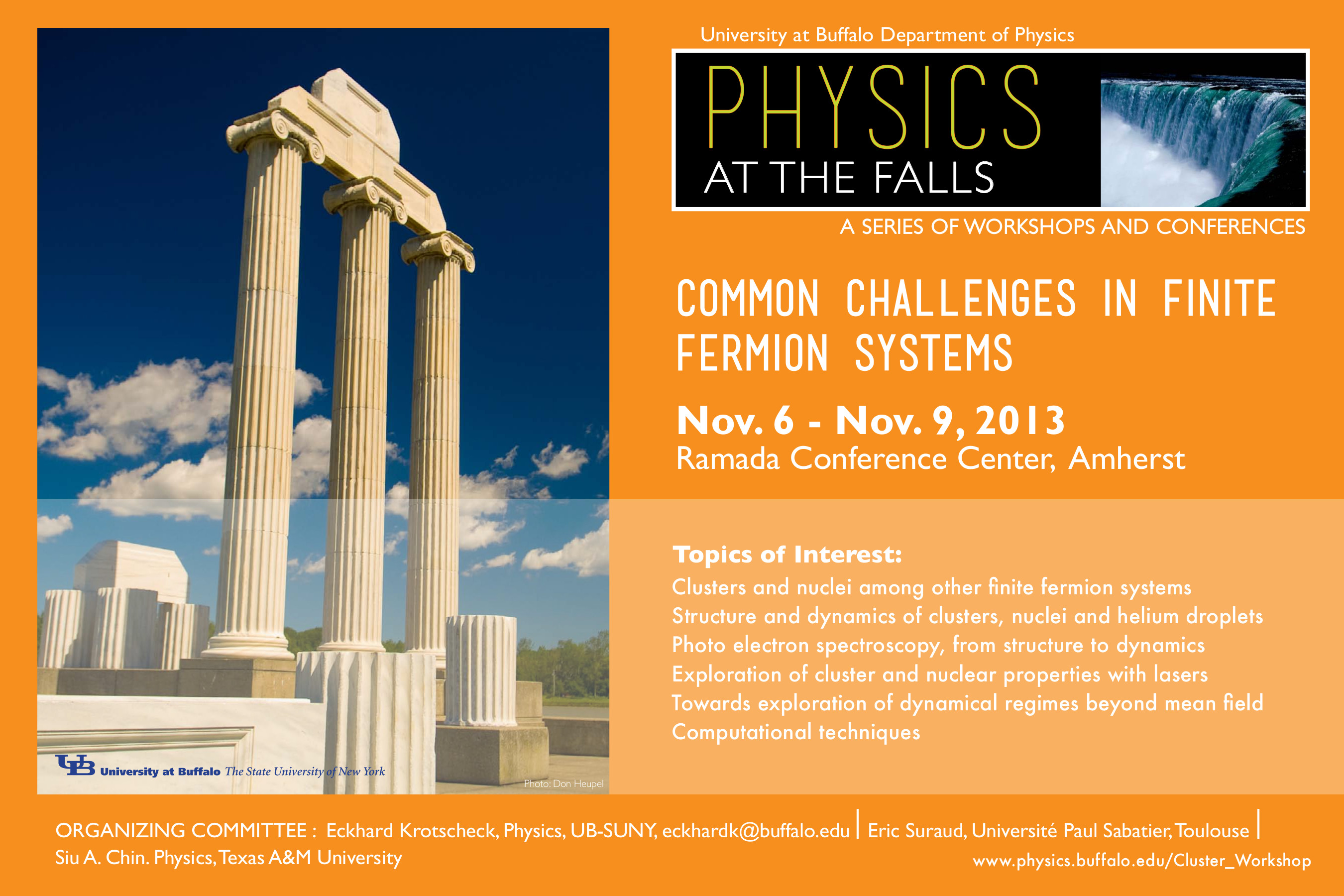 University at Buffalo Department of Physics

PHYSICS
AT THE FALLS

A SERIES OF WORKSHOPS AND CONFERENCES

COMMON CHALLENGES IN FINITE FERMION SYSTEMS

Nov. 6 - Nov. 9, 2013
Ramada Conference Center, Amherst

Topics of Interest:
Clusters and nuclei among other finite fermion systems
Structure and dynamics of clusters, nuclei and helium droplets
Photo electron spectroscopy, from structure to dynamics
Exploration of cluster and nuclear properties with lasers
Towards exploration of dynamical regimes beyond mean field
Computational techniques

UB University at Buffalo The State University of New York

Photo: Don Heupel

ORGANIZING COMMITTEE : Eckhard Krotscheck, Physics, UB-SUNY, eckhardk@buffalo.edu | Eric Suraud, Université Paul Sabatier, Toulouse | Siu A. Chin. Physics, Texas A&M University

www.physics.buffalo.edu/Cluster_Workshop